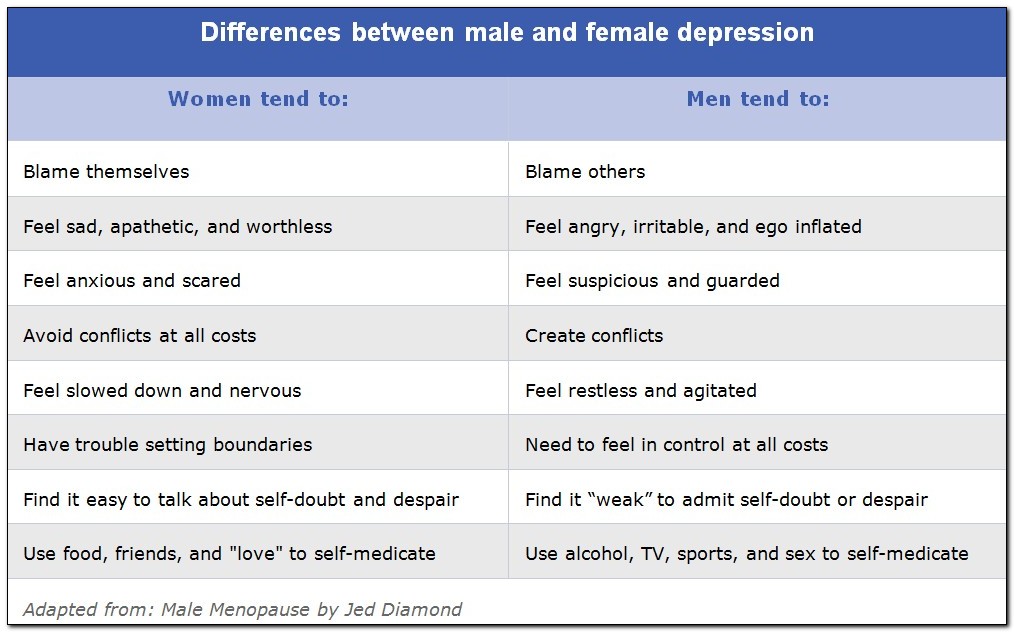 Differences between male and female depression

| Women tend to: | Men tend to: |
|---|---|
| Blame themselves | Blame others |
| Feel sad, apathetic, and worthless | Feel angry, irritable, and ego inflated |
| Feel anxious and scared | Feel suspicious and guarded |
| Avoid conflicts at all costs | Create conflicts |
| Feel slowed down and nervous | Feel restless and agitated |
| Have trouble setting boundaries | Need to feel in control at all costs |
| Find it easy to talk about self-doubt and despair | Find it “weak” to admit self-doubt or despair |
| Use food, friends, and "love" to self-medicate | Use alcohol, TV, sports, and sex to self-medicate |

Adapted from: Male Menopause by Jed Diamond